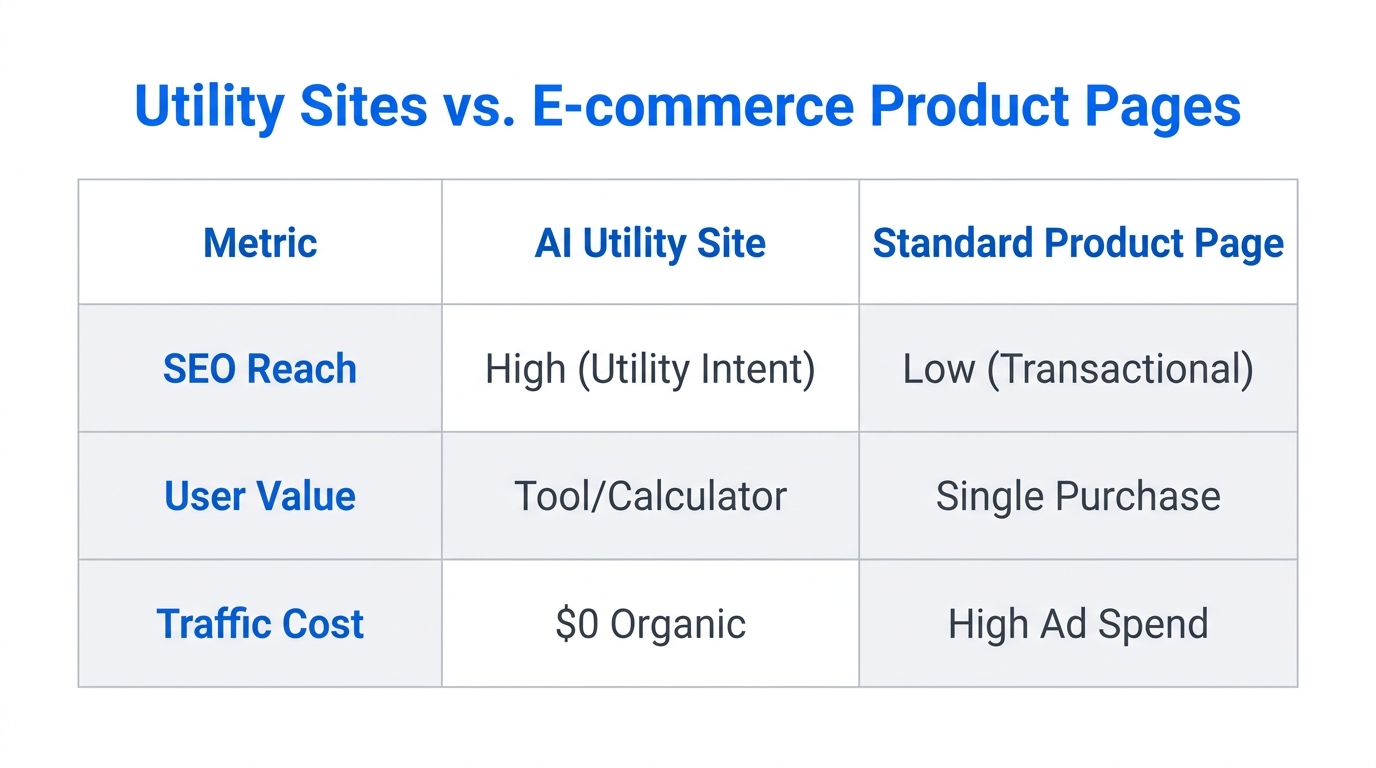 Utility Sites vs. E-commerce Product Pages

| Metric | AI Utility Site | Standard Product Page |
|---|---|---|
| SEO Reach | High (Utility Intent) | Low (Transactional) |
| User Value | Tool/Calculator | Single Purchase |
| Traffic Cost | \$0 Organic | High Ad Spend |